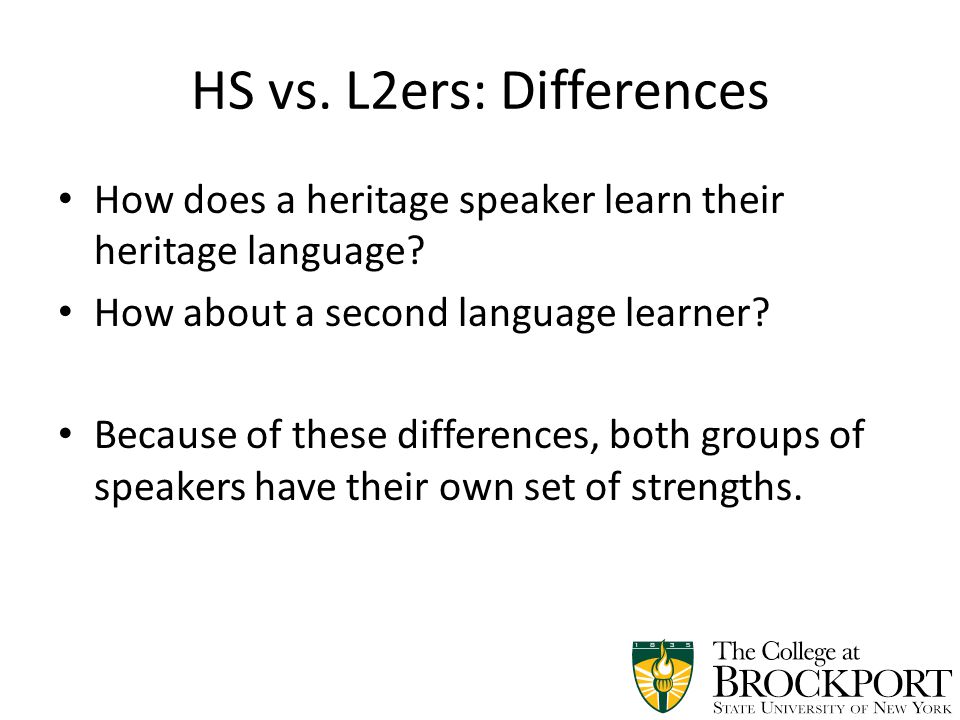 HS vs. L2ers: Differences

• How does a heritage speaker learn their heritage language?

• How about a second language learner?

• Because of these differences, both groups of speakers have their own set of strengths.

1835

The College at
BROCKPORT
STATE UNIVERSITY OF NEW YORK